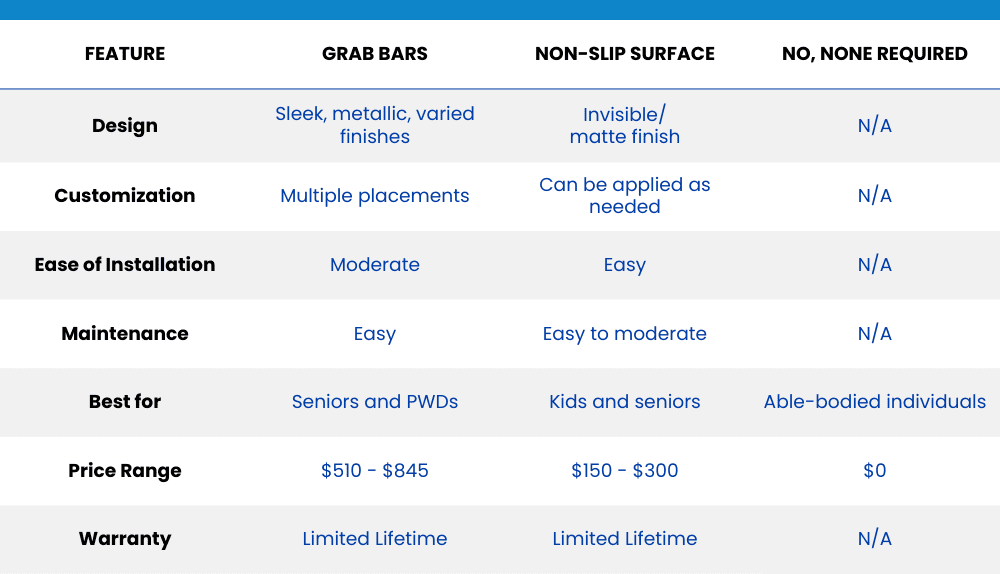 | FEATURE | GRAB BARS | NON-SLIP SURFACE | NO, NONE REQUIRED |
|---|---|---|---|
| Design | Sleek, metallic, varied finishes | Invisible/ matte finish | N/A |
| Customization | Multiple placements | Can be applied as needed | N/A |
| Ease of Installation | Moderate | Easy | N/A |
| Maintenance | Easy | Easy to moderate | N/A |
| Best for | Seniors and PWDs | Kids and seniors | Able-bodied individuals |
| Price Range | \$510 - \$845 | \$150 - \$300 | \$0 |
| Warranty | Limited Lifetime | Limited Lifetime | N/A |